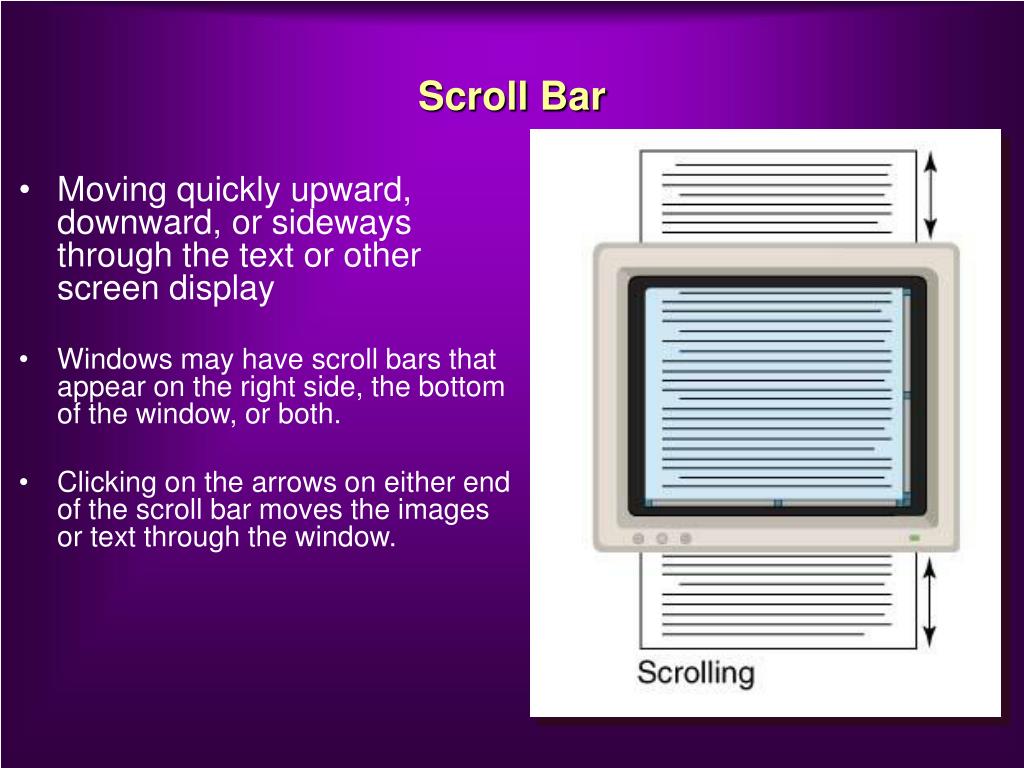 Scroll Bar

• Moving quickly upward, downward, or sideways through the text or other screen display

• Windows may have scroll bars that appear on the right side, the bottom of the window, or both.

• Clicking on the arrows on either end of the scroll bar moves the images or text through the window.

Scrolling